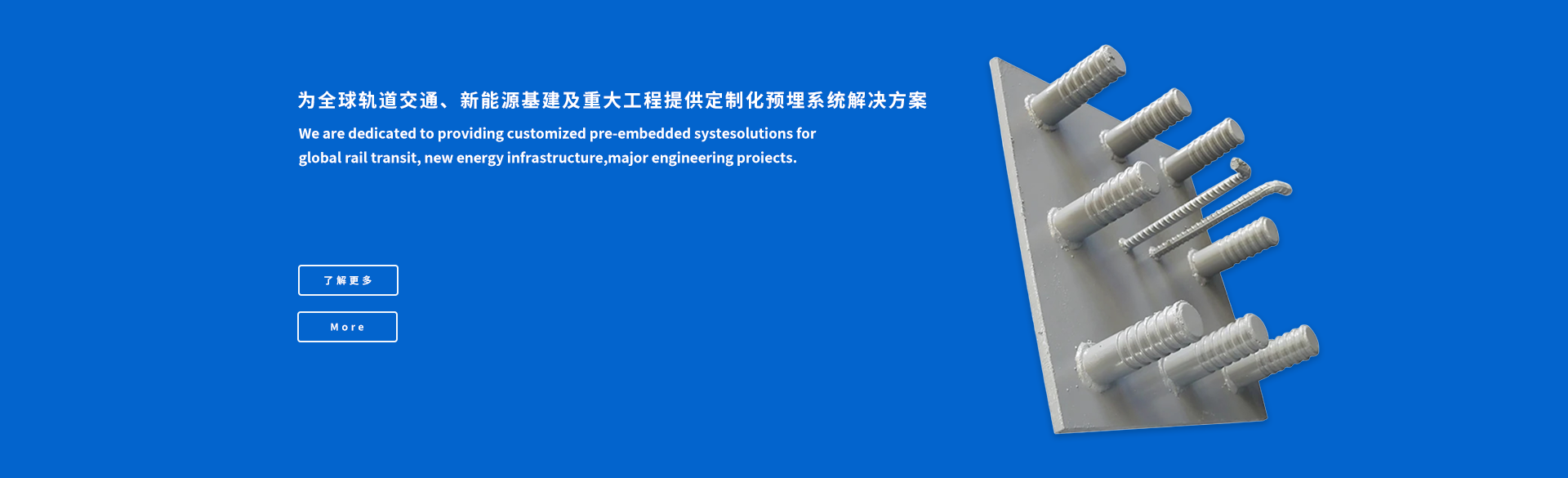 为全球轨道交通、新能源基建及重大工程提供定制化预埋系统解决方案

We are dedicated to providing customized pre-embedded systesolutions for global rail transit, new energy infrastructure,major engineering proiects.

了解更多

More